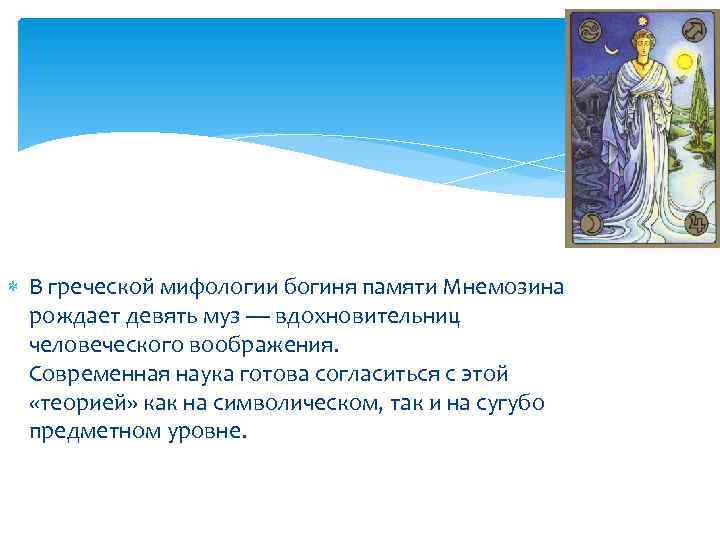 В греческой мифологии богиня памяти Мнемозина рождает девять муз — вдохновительниц человеческого воображения.
Современная наука готова согласиться с этой «теорией» как на символическом, так и на сугубо предметном уровне.